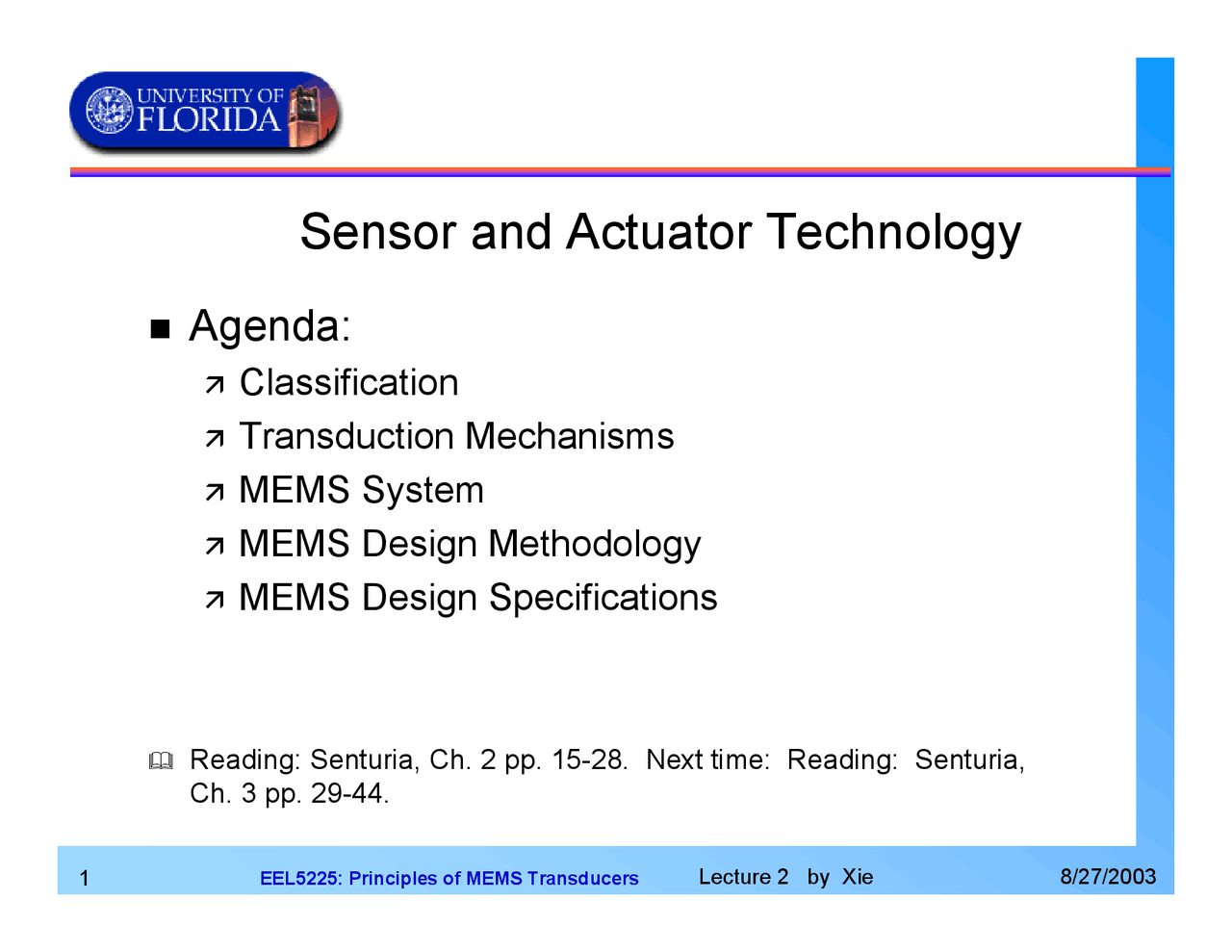 UNIVERSITY OF FLORIDA

Sensor and Actuator Technology

■ Agenda:

↗ Classification

↗ Transduction Mechanisms

↗ MEMS System

↗ MEMS Design Methodology

↗ MEMS Design Specifications

Reading: Senturia, Ch. 2 pp. 15-28. Next time: Reading: Senturia, Ch. 3 pp. 29-44.

1 EEL5225: Principles of MEMS Transducers Lecture 2 by Xie 8/27/2003